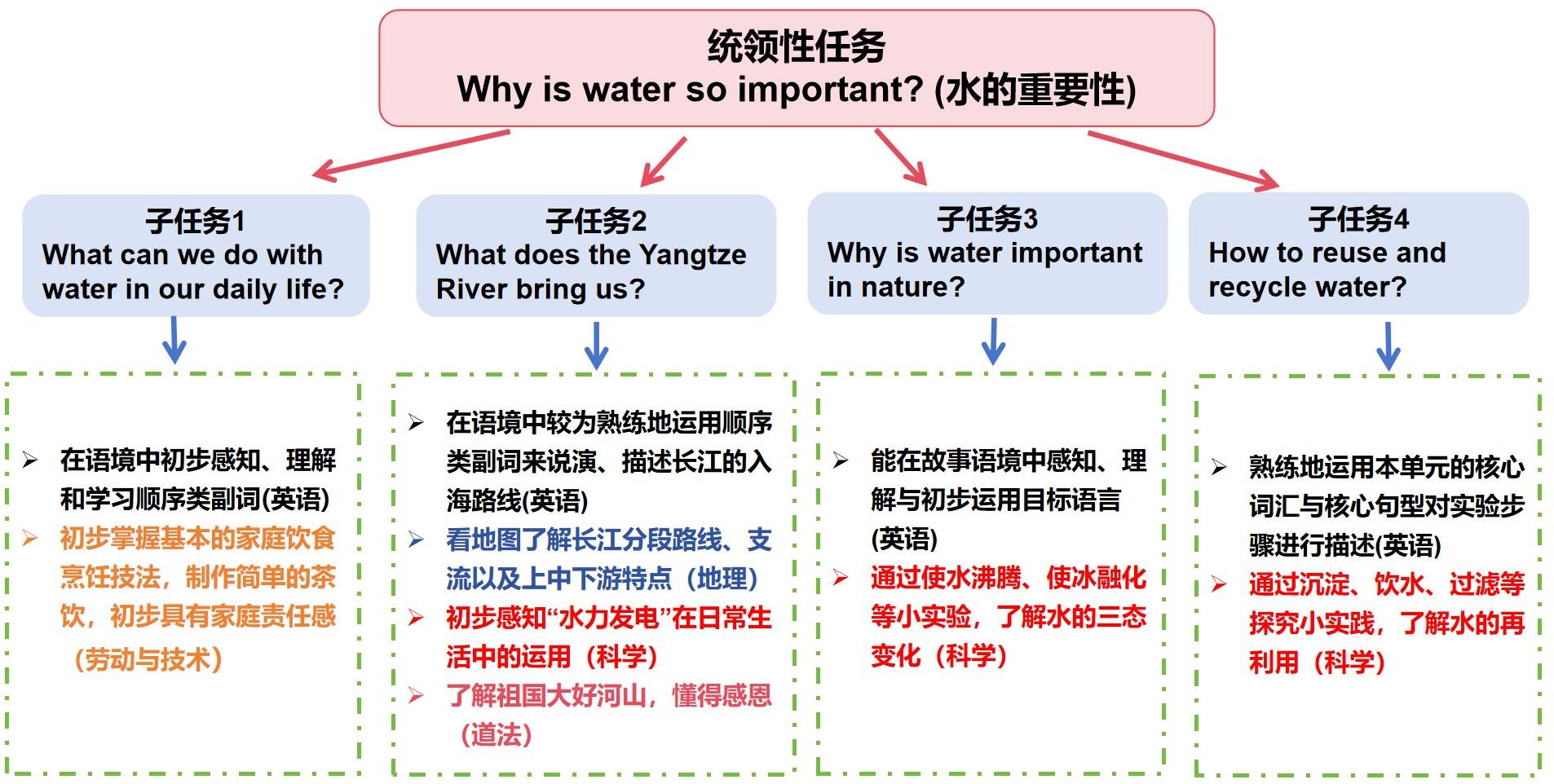 统领性任务
Why is water so important? (水的重要性)

子任务1
What can we do with water in our daily life?

子任务2
What does the Yangtze River bring us?

子任务3
Why is water important in nature?

子任务4
How to reuse and recycle water?

➢ 在语境中初步感知、理解和学习顺序类副词(英语)
➢ 初步掌握基本的家庭饮食烹饪技法，制作简单的茶饮，初步具有家庭责任感（劳动与技术）

➢ 在语境中较为熟练地运用顺序类副词来说演、描述长江的入海路线(英语)
➢ 看地图了解长江分段路线、支流以及上中下游特点（地理）
➢ 初步感知“水力发电”在日常生活中的运用（科学）
➢ 了解祖国大好河山，懂得感恩（道法）

➢ 能在故事语境中感知、理解与初步运用目标语言(英语)
➢ 通过使水沸腾、使冰融化等小实验，了解水的三态变化（科学）

➢ 熟练地运用本单元的核心词汇与核心句型对实验步骤进行描述(英语)
➢ 通过沉淀、饮水、过滤等探究小实践，了解水的再利用（科学）